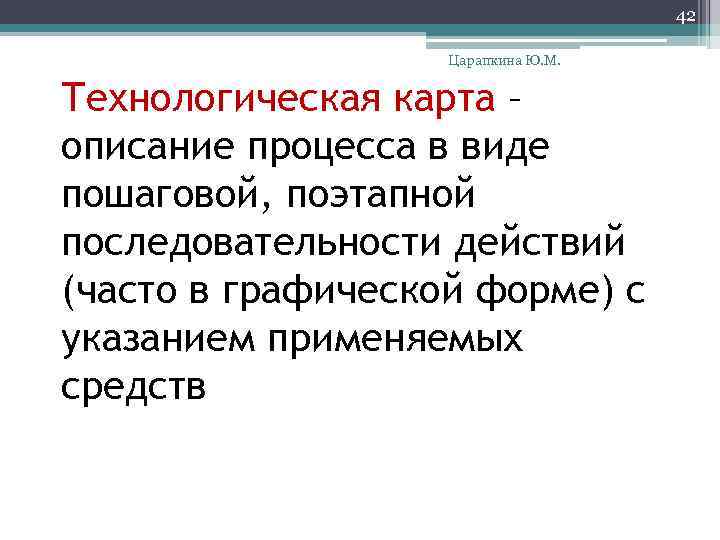 42

Царапкина Ю.М.

Технологическая карта – описание процесса в виде пошаговой, поэтапной последовательности действий (часто в графической форме) с указанием применяемых средств